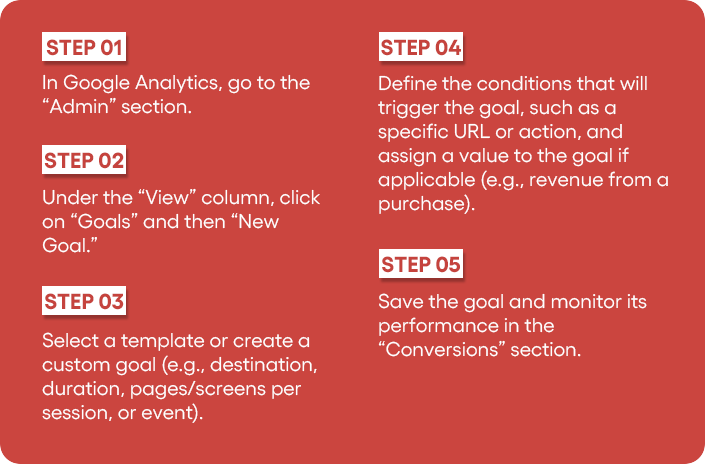 STEP 01

In Google Analytics, go to the “Admin” section.

STEP 02

Under the “View” column, click on “Goals” and then “New Goal.”

STEP 03

Select a template or create a custom goal (e.g., destination, duration, pages/screens per session, or event).

STEP 04

Define the conditions that will trigger the goal, such as a specific URL or action, and assign a value to the goal if applicable (e.g., revenue from a purchase).

STEP 05

Save the goal and monitor its performance in the “Conversions” section.